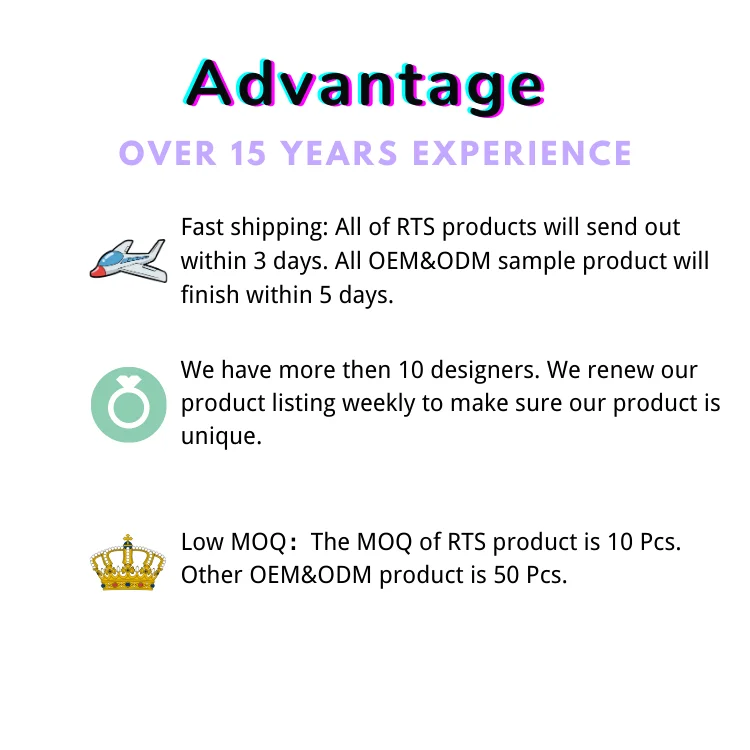 Advantage

OVER 15 YEARS EXPERIENCE

Fast shipping: All of RTS products will send out within 3 days. All OEM&ODM sample product will finish within 5 days.

We have more then 10 designers. We renew our product listing weekly to make sure our product is unique.

Low MOQ： The MOQ of RTS product is 10 Pcs. Other OEM&ODM product is 50 Pcs.